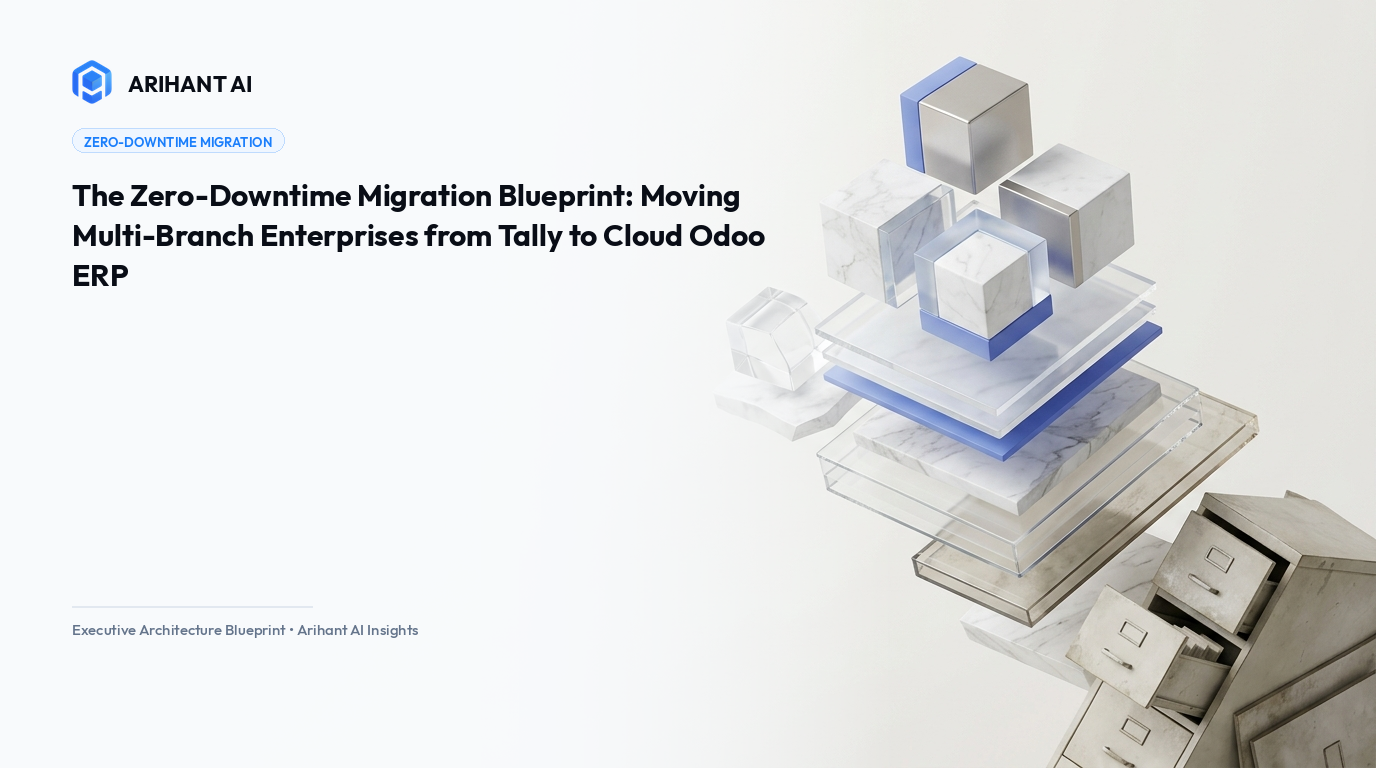 ARIHANT AI

ZERO-DOWNTIME MIGRATION

The Zero-Downtime Migration Blueprint: Moving Multi-Branch Enterprises from Tally to Cloud Odoo ERP

Executive Architecture Blueprint • Arihant AI Insights